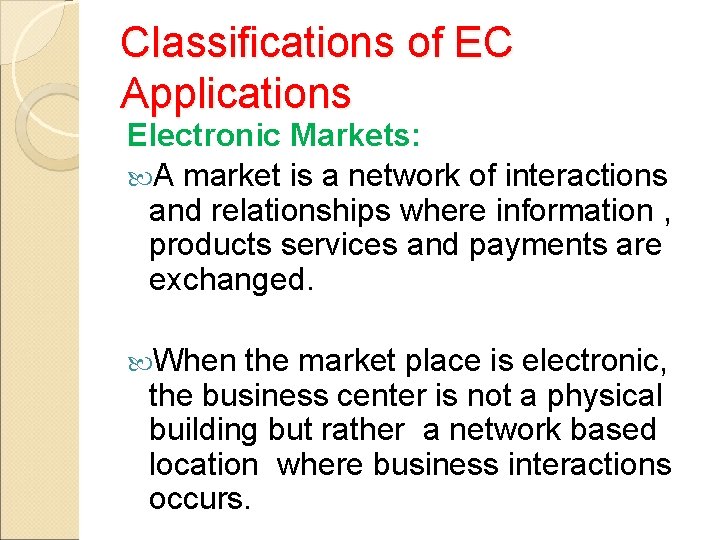 Classifications of EC Applications

Electronic Markets:

A market is a network of interactions and relationships where information , products services and payments are exchanged.

When the market place is electronic, the business center is not a physical building but rather a network based location where business interactions occurs.